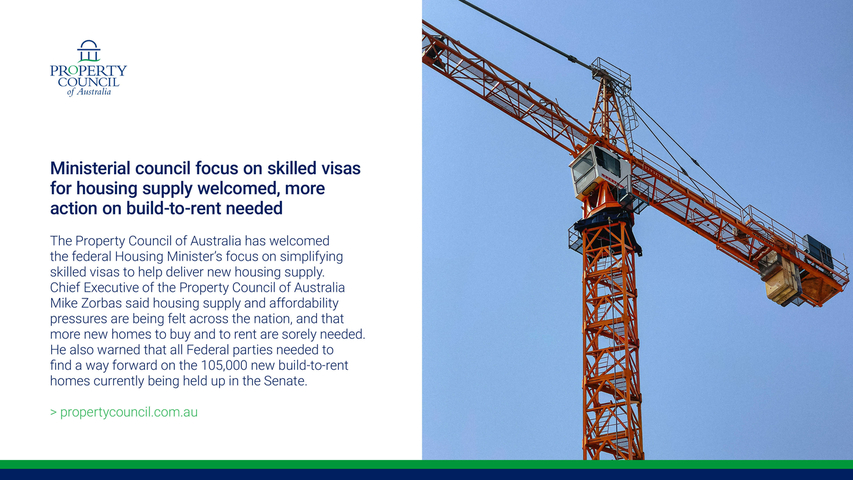 PROPERTY COUNCIL of Australia

Ministerial council focus on skilled visas for housing supply welcomed, more action on build-to-rent needed

The Property Council of Australia has welcomed the federal Housing Minister's focus on simplifying skilled visas to help deliver new housing supply. Chief Executive of the Property Council of Australia Mike Zorbas said housing supply and affordability pressures are being felt across the nation, and that more new homes to buy and to rent are sorely needed. He also warned that all Federal parties needed to find a way forward on the 105,000 new build-to-rent homes currently being held up in the Senate.

> propertycouncil.com.au